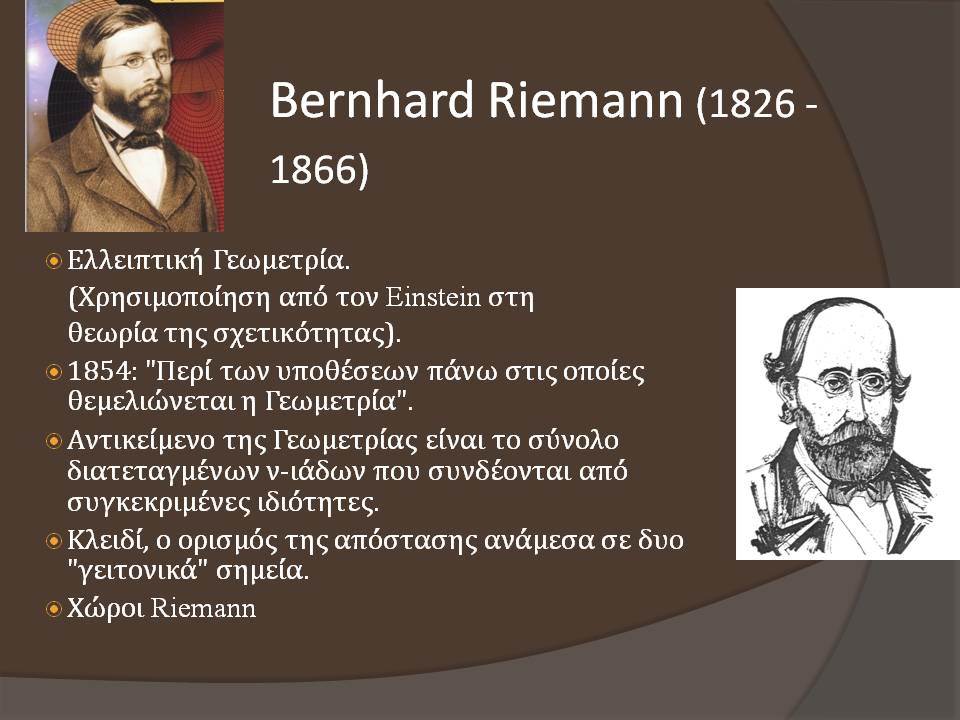 Bernhard Riemann (1826 - 1866)

Ελλειπτική Γεωμετρία.
(Χρησιμοποίηση από τον Einstein στη θεωρία της σχετικότητας).

1854: "Περί των υποθέσεων πάνω στις οποίες θεμελιώνεται η Γεωμετρία".

Αντικείμενο της Γεωμετρίας είναι το σύνολο διατεταγμένων ν-ιάδων που συνδέονται από συγκεκριμένες ιδιότητες.

Κλειδί, ο ορισμός της απόστασης ανάμεσα σε δυο "γειτονικά" σημεία.

Χώροι Riemann